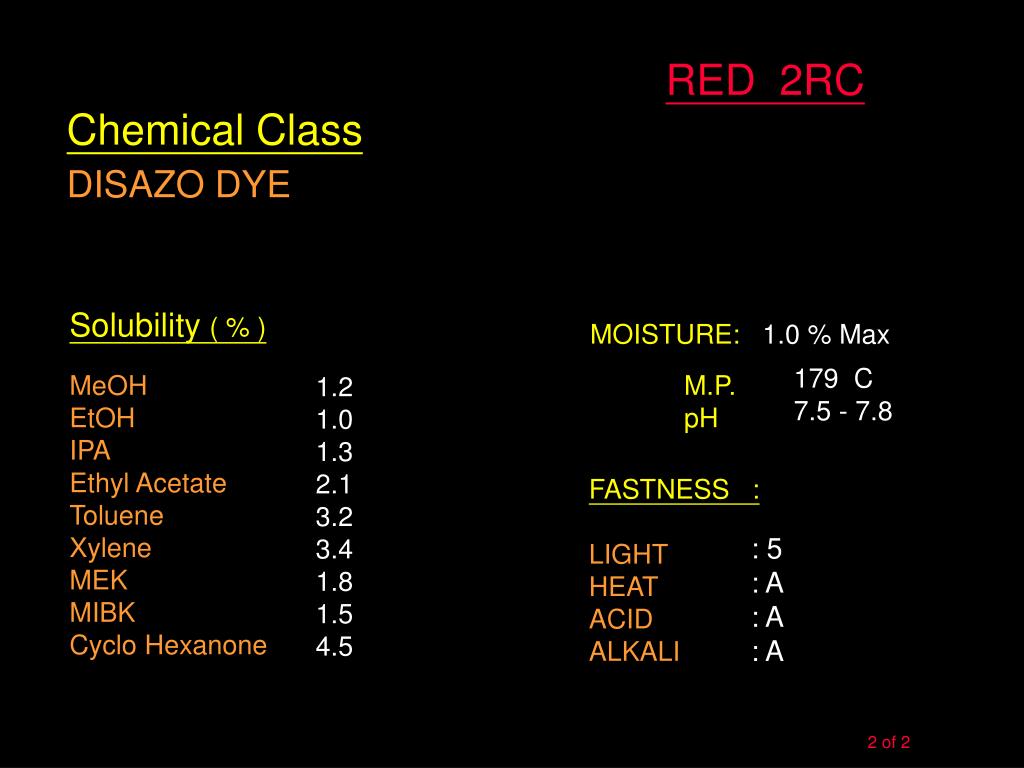 RED 2RC

Chemical Class

DISAZO DYE

Solubility ( % )

| | |
|---|---|
| MeOH | 1.2 |
| EtOH | 1.0 |
| IPA | 1.3 |
| Ethyl Acetate | 2.1 |
| Toluene | 3.2 |
| Xylene | 3.4 |
| MEK | 1.8 |
| MIBK | 1.5 |
| Cyclo Hexanone | 4.5 |

MOISTURE: 1.0 % Max

M.P. 179 C
pH 7.5 - 7.8

FASTNESS :

LIGHT : 5
HEAT : A
ACID : A
ALKALI : A

2 of 2